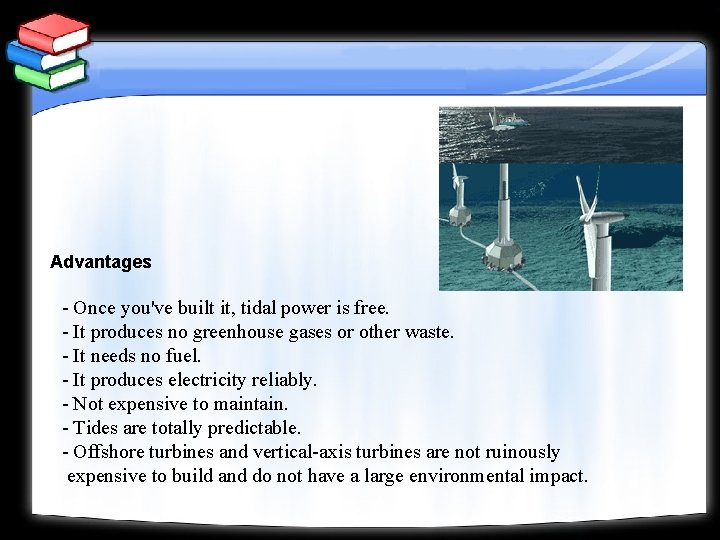 Advantages

- Once you've built it, tidal power is free.
- It produces no greenhouse gases or other waste.
- It needs no fuel.
- It produces electricity reliably.
- Not expensive to maintain.
- Tides are totally predictable.
- Offshore turbines and vertical-axis turbines are not ruinously expensive to build and do not have a large environmental impact.